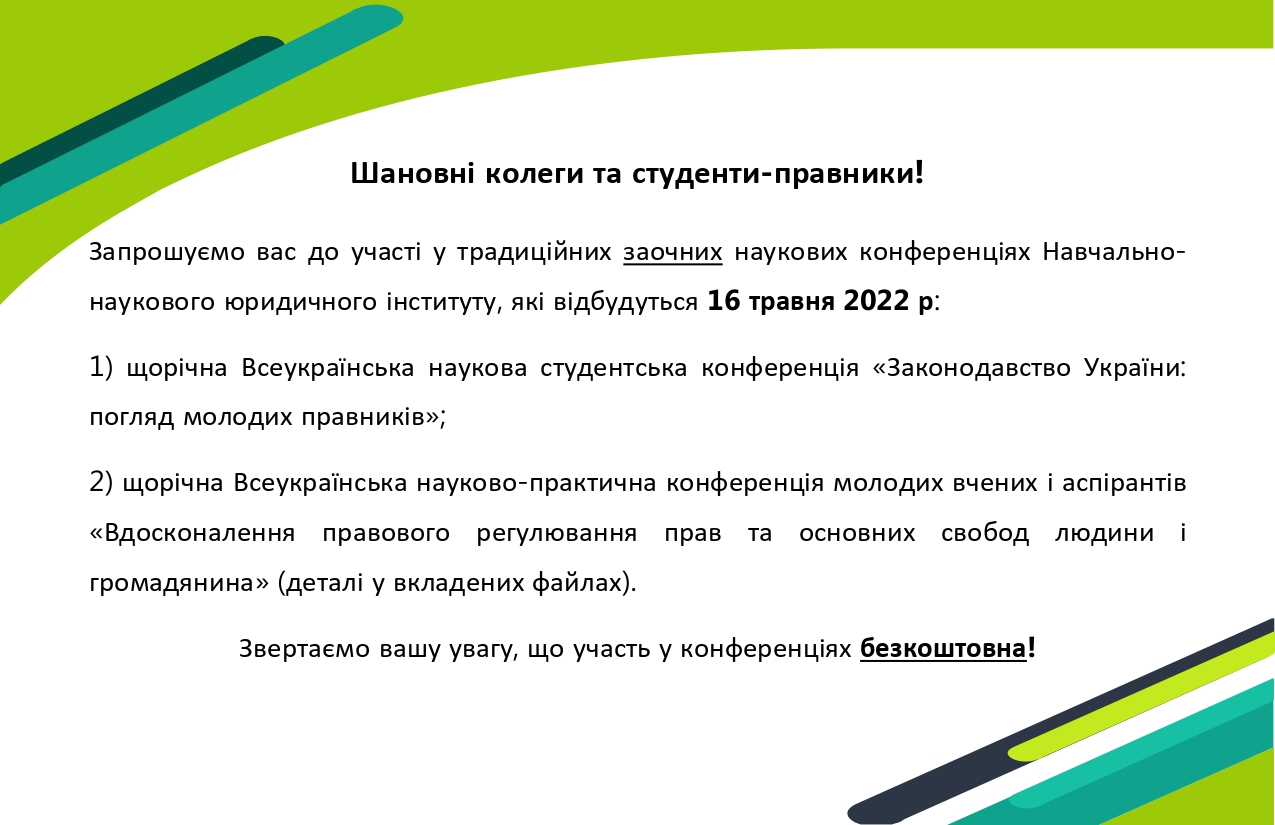 Шановні колеги та студенти-правники!

Запрошуємо вас до участі у традиційних заочних наукових конференціях Навчально-наукового юридичного інституту, які відбудуться 16 травня 2022 р:

1) щорічна Всеукраїнська наукова студентська конференція «Законодавство України: погляд молодих правників»;

2) щорічна Всеукраїнська науково-практична конференція молодих вчених і аспірантів «Вдосконалення правового регулювання прав та основних свобод людини і громадянина» (деталі у вкладених файлах).

Звертаємо вашу увагу, що участь у конференціях безкоштовна!